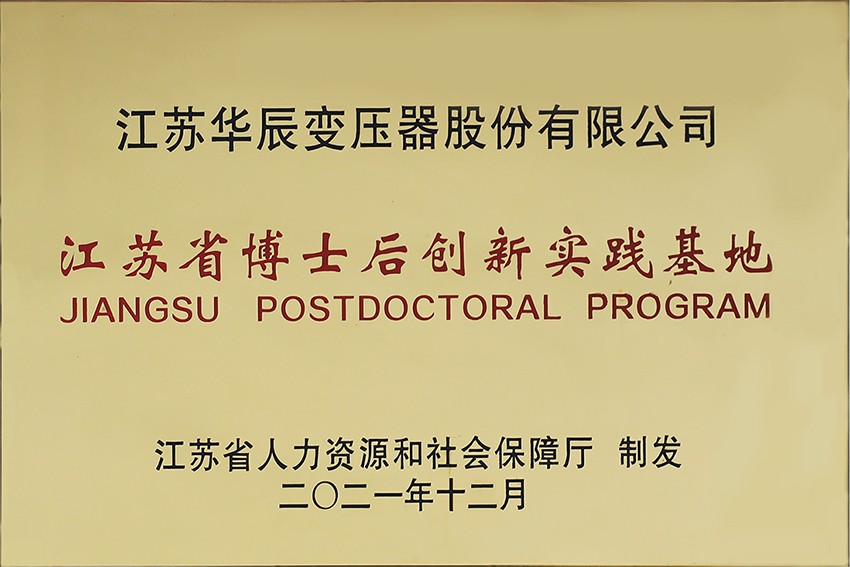 江苏华辰变压器股份有限公司

江苏省博士后创新实践基地
JIANGSU POSTDOCTORAL PROGRAM

江苏省人力资源和社会保障厅 制发
二〇二一年十二月